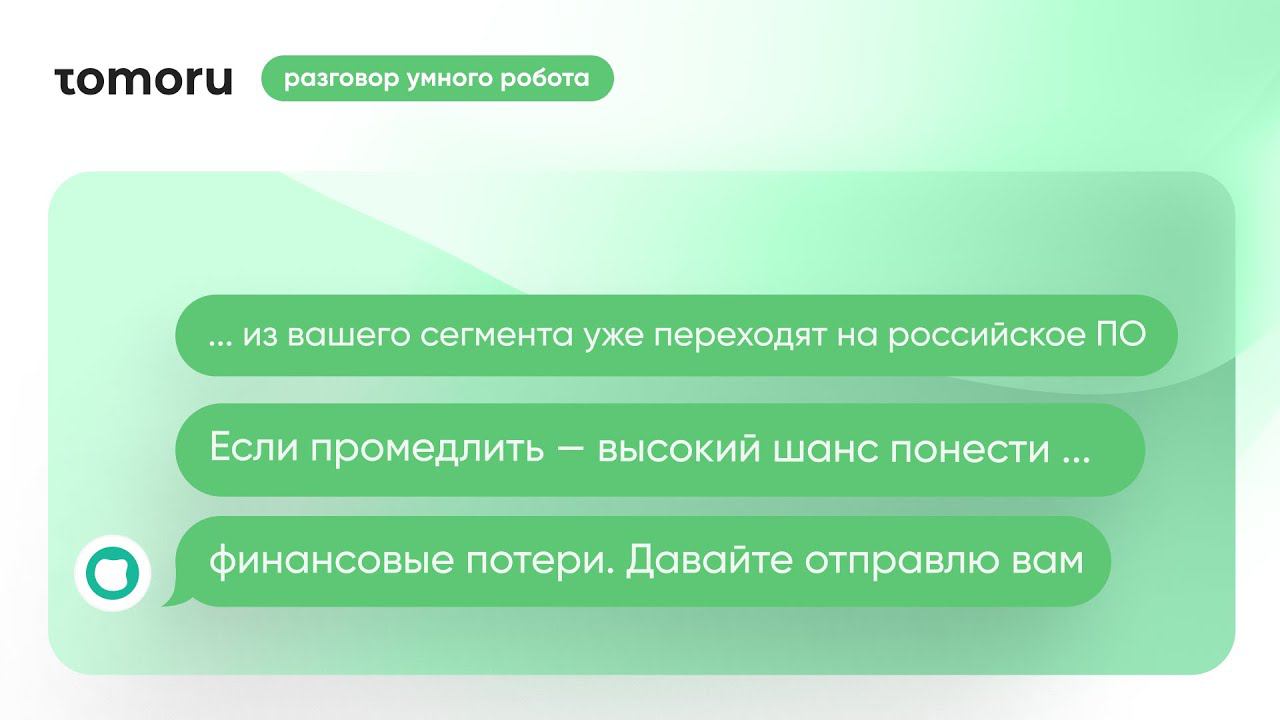 tomoru

разговор умного робота

... из вашего сегмента уже переходят на российское ПО

Если промедлить — высокий шанс понести ...

финансовые потери. Давайте отправлю вам